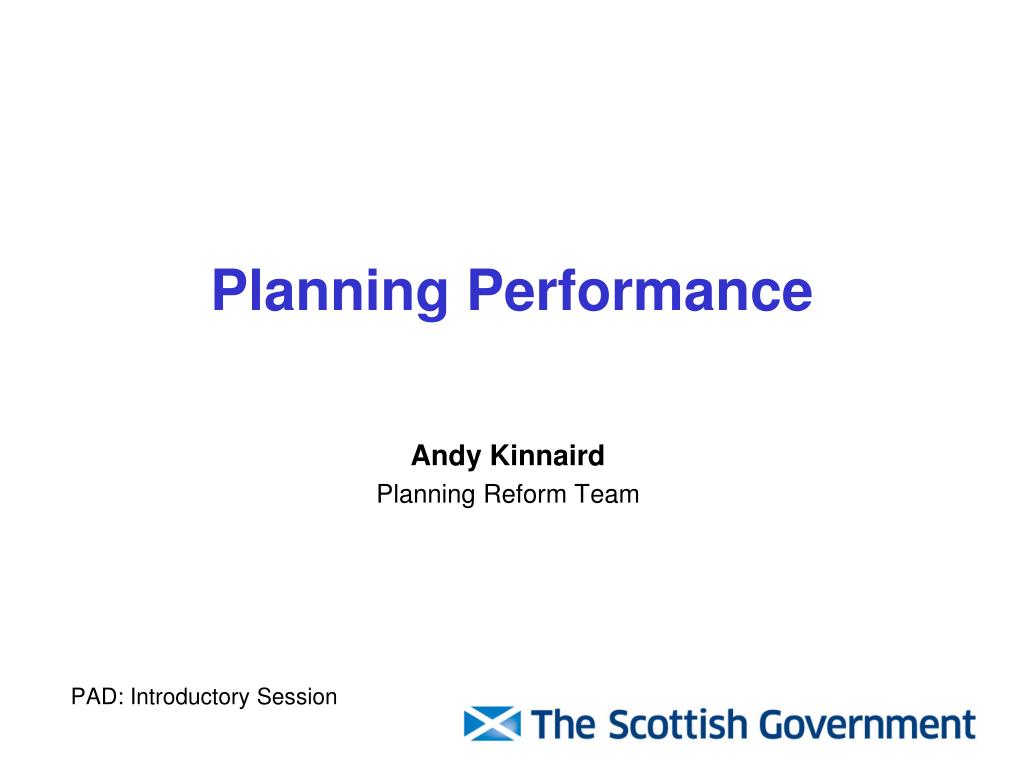 Planning Performance

Andy Kinnaird
Planning Reform Team

PAD: Introductory Session

The Scottish Government